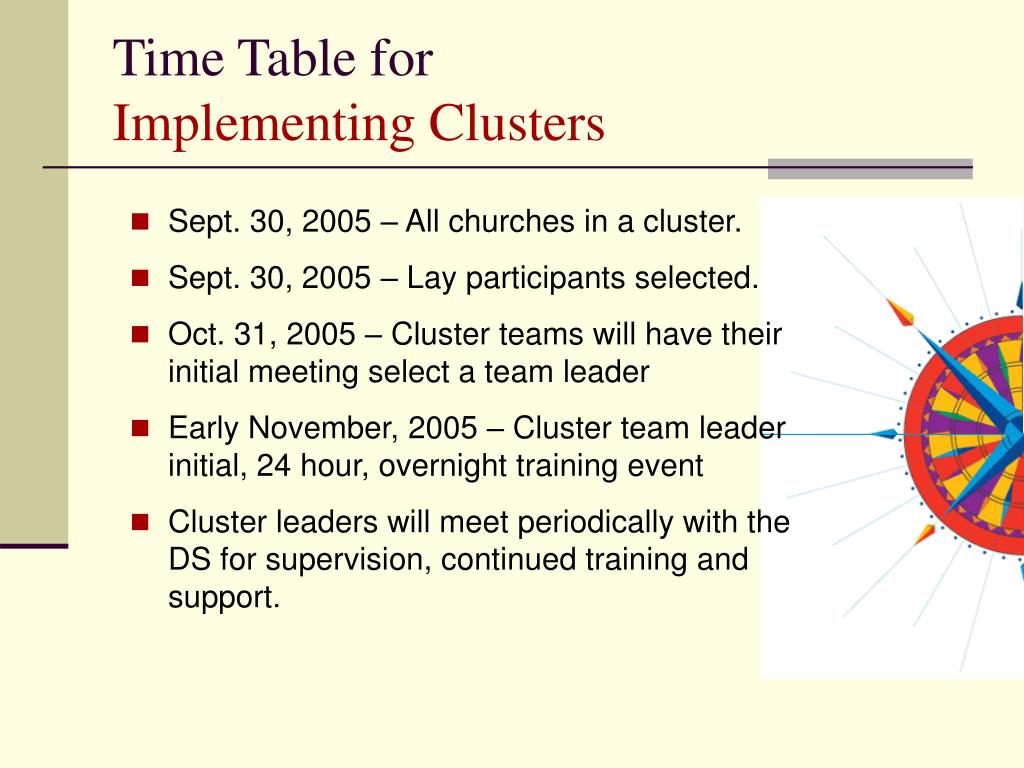 Time Table for
Implementing Clusters

- Sept. 30, 2005 – All churches in a cluster.
- Sept. 30, 2005 – Lay participants selected.
- Oct. 31, 2005 – Cluster teams will have their initial meeting select a team leader
- Early November, 2005 – Cluster team leader initial, 24 hour, overnight training event
- Cluster leaders will meet periodically with the DS for supervision, continued training and support.